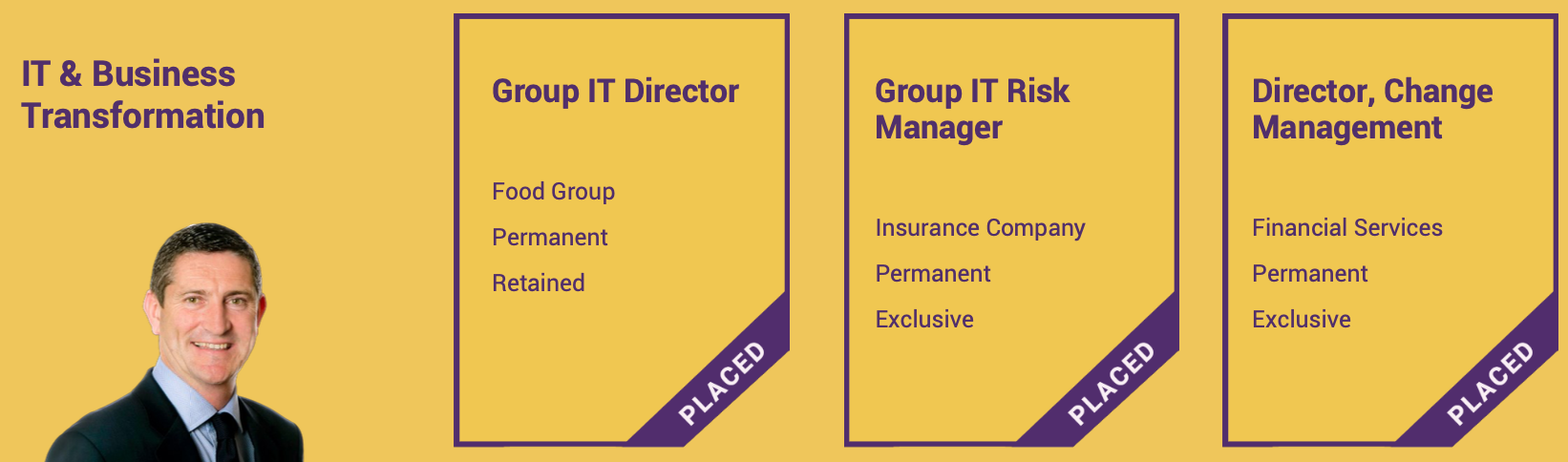 IT & Business Transformation

Group IT Director

Food Group

Permanent

Retained

PLACED

Group IT Risk Manager

Insurance Company

Permanent

Exclusive

PLACED

Director, Change Management

Financial Services

Permanent

Exclusive

PLACED